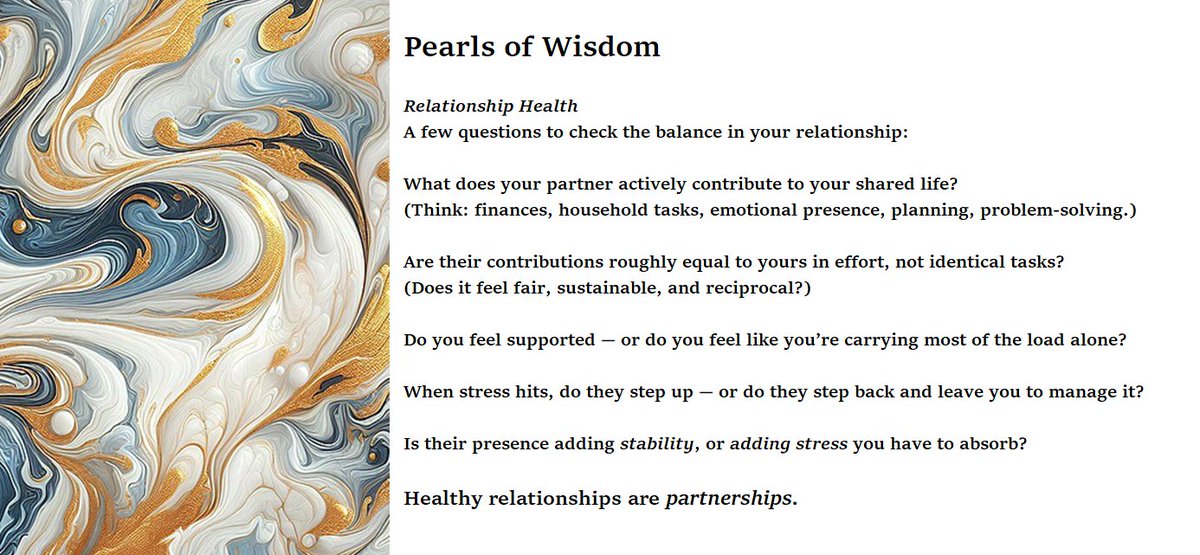 Pearls of Wisdom

Relationship Health
A few questions to check the balance in your relationship:

What does your partner actively contribute to your shared life?
(Think: finances, household tasks, emotional presence, planning, problem-solving.)

Are their contributions roughly equal to yours in effort, not identical tasks?
(Does it feel fair, sustainable, and reciprocal?)

Do you feel supported — or do you feel like you're carrying most of the load alone?

When stress hits, do they step up — or do they step back and leave you to manage it?

Is their presence adding stability, or adding stress you have to absorb?

Healthy relationships are partnerships.